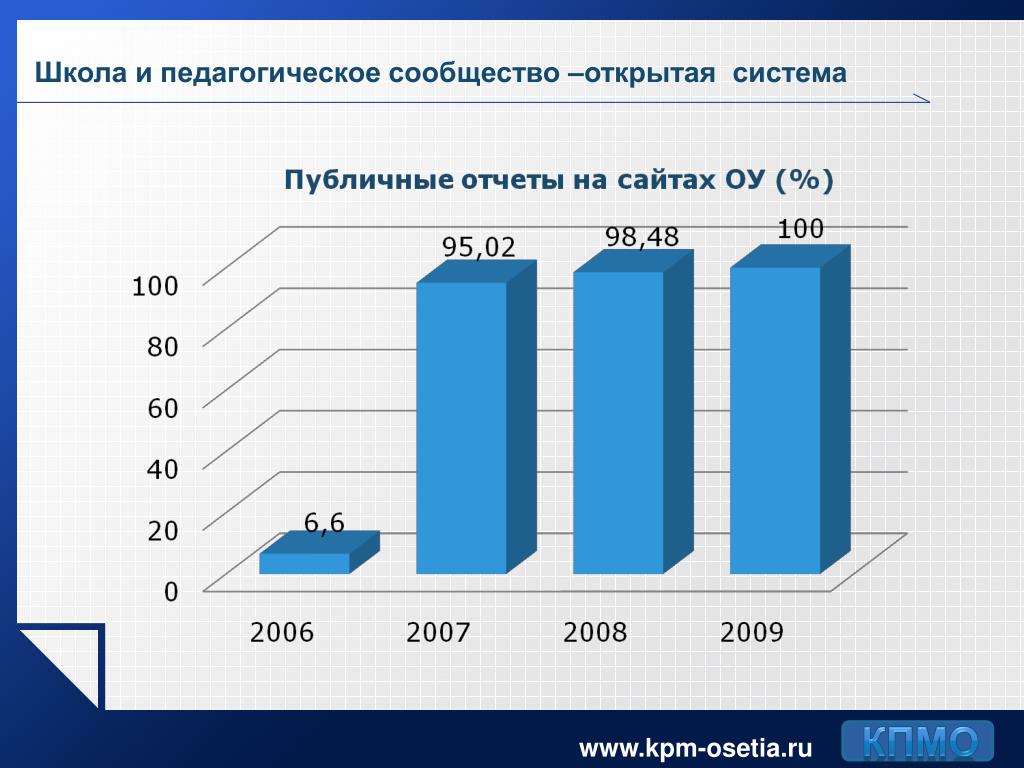 Школа и педагогическое сообщество –открытая система

Публичные отчеты на сайтах ОУ (%)

100
80
60
40
20
0

6,6
95,02
98,48
100

2006
2007
2008
2009

www.kpm-osetia.ru

КПМО